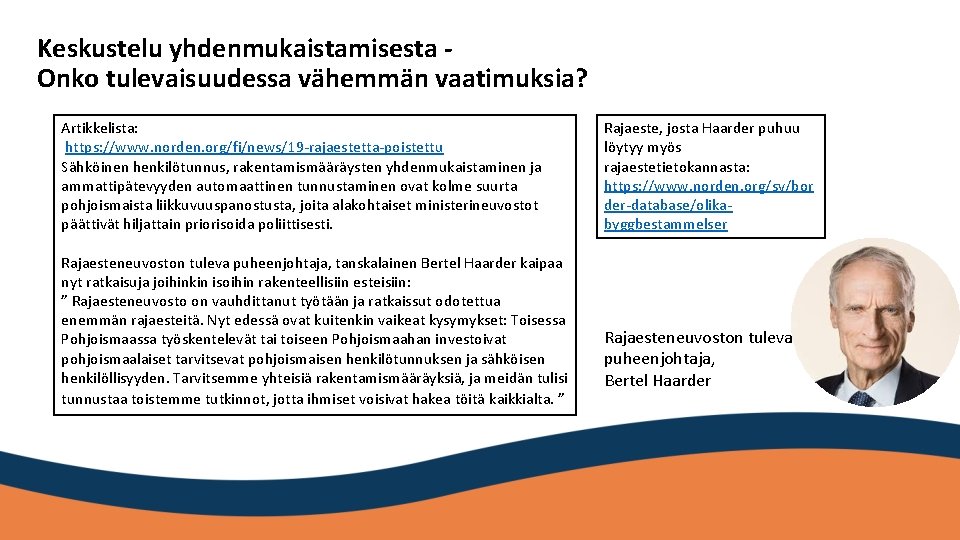 Keskustelu yhdenmukaistamisesta -
Onko tulevaisuudessa vähemmän vaatimuksia?

Artikkelista:
https://www.norden.org/fi/news/19-rajaestetta-poistettu
Sähköinen henkilötunnus, rakentamismääräysten yhdenmukaistaminen ja ammattipätevyyden automaattinen tunnustaminen ovat kolme suurta pohjoismaista liikkuvuuspanostusta, joita alakohtaiset ministerineuvostot päättivät hiljattain priorisoida poliittisesti.

Rajaesteneuvoston tuleva puheenjohtaja, tanskalainen Bertel Haarder kaipaa nyt ratkaisuja joihinkin isoihin rakenteellisiin esteisiin:
” Rajaesteneuvosto on vauhdittanut työtään ja ratkaissut odotettua enemmän rajaesteitä. Nyt edessä ovat kuitenkin vaikeat kysymykset: Toisessa Pohjoismaassa työskentelevät tai toiseen Pohjoismaahan investoivat pohjoismaalaiset tarvitsevat pohjoismaisen henkilötunnuksen ja sähköisen henkilöllisyyden. Tarvitsemme yhteisiä rakentamismääräyksiä, ja meidän tulisi tunnustaa toistemme tutkinnot, jotta ihmiset voisivat hakea töitä kaikkialta. ”

Rajaeste, josta Haarder puhuu löytyy myös rajaestetietokannasta:
https://www.norden.org/sv/border-database/olika-byggbestammelser

Rajaesteneuvoston tuleva puheenjohtaja,
Bertel Haarder